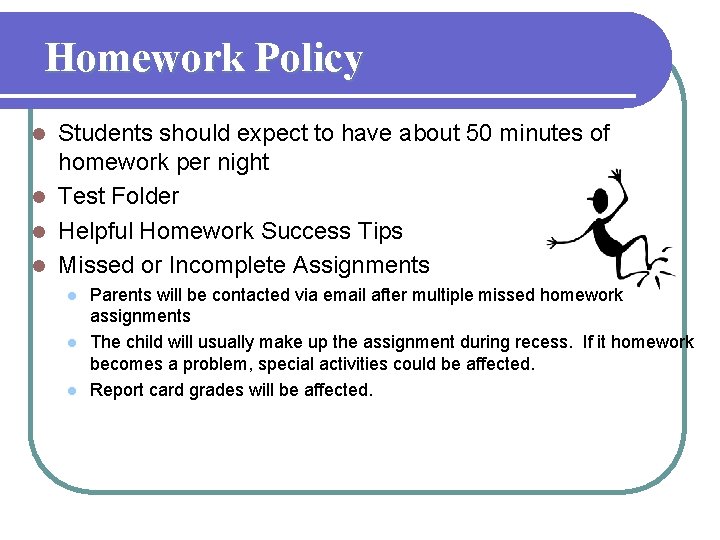 Homework Policy

- Students should expect to have about 50 minutes of homework per night
- Test Folder
- Helpful Homework Success Tips
- Missed or Incomplete Assignments
  - Parents will be contacted via email after multiple missed homework assignments
  - The child will usually make up the assignment during recess. If it homework becomes a problem, special activities could be affected.
  - Report card grades will be affected.